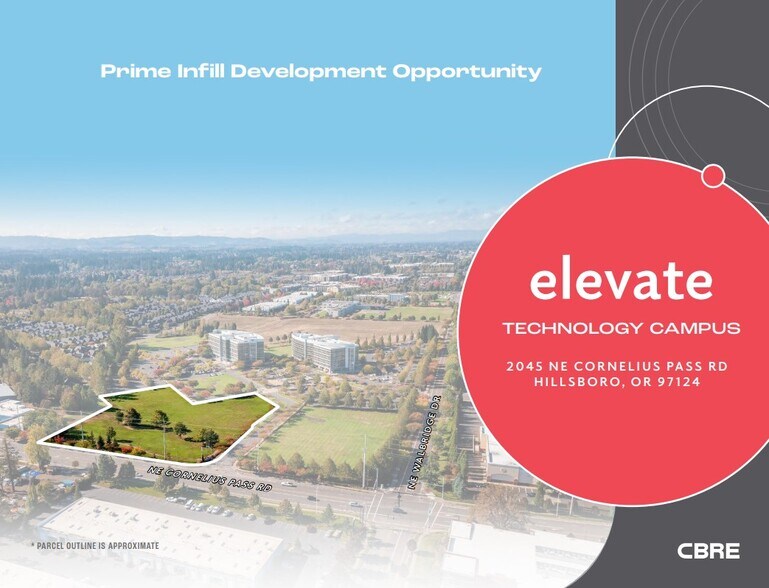 Prime Infill Development Opportunity

elevate

TECHNOLOGY CAMPUS

2045 NE CORNELIUS PASS RD
HILLSBORO, OR 97124

NE CORNELIUS PASS RD

NE WALBRIDGE DR

* PARCEL OUTLINE IS APPROXIMATE

CBRE